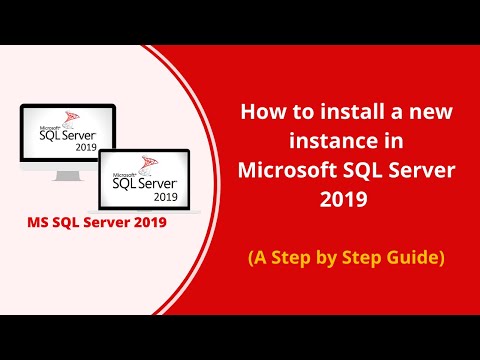 Microsoft SQL Server 2019

Microsoft SQL Server 2019

MS SQL Server 2019

How to install a new instance in Microsoft SQL Server 2019

(A Step by Step Guide)